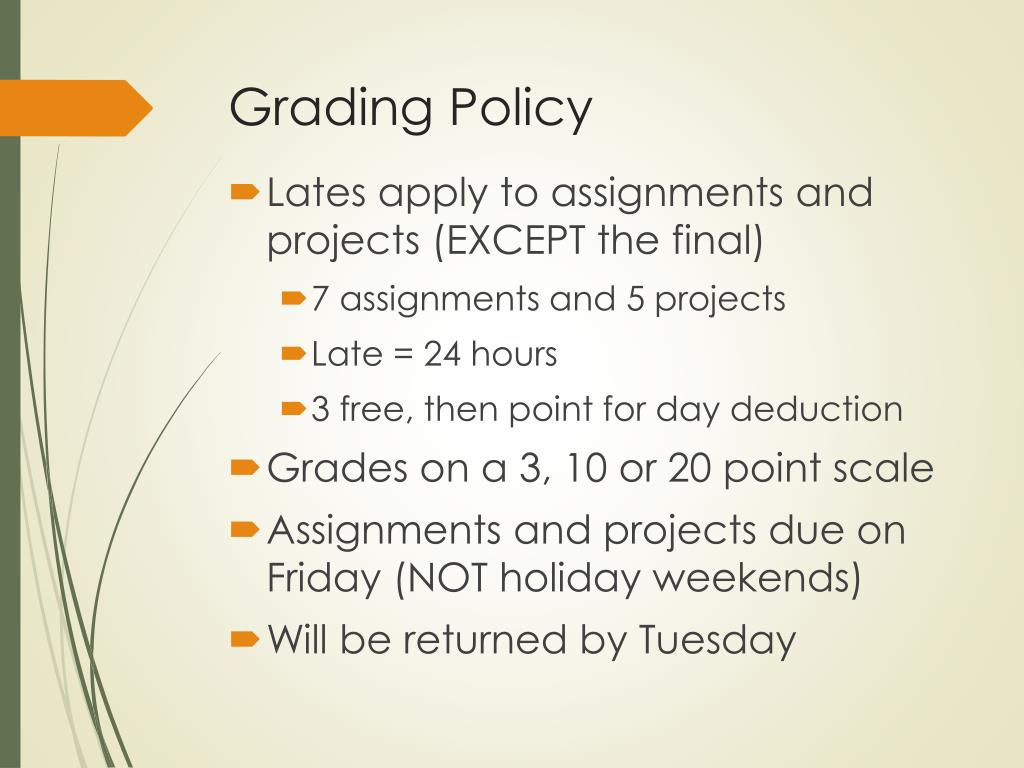 Grading Policy

Lates apply to assignments and projects (EXCEPT the final)

7 assignments and 5 projects

Late = 24 hours

3 free, then point for day deduction

Grades on a 3, 10 or 20 point scale

Assignments and projects due on Friday (NOT holiday weekends)

Will be returned by Tuesday